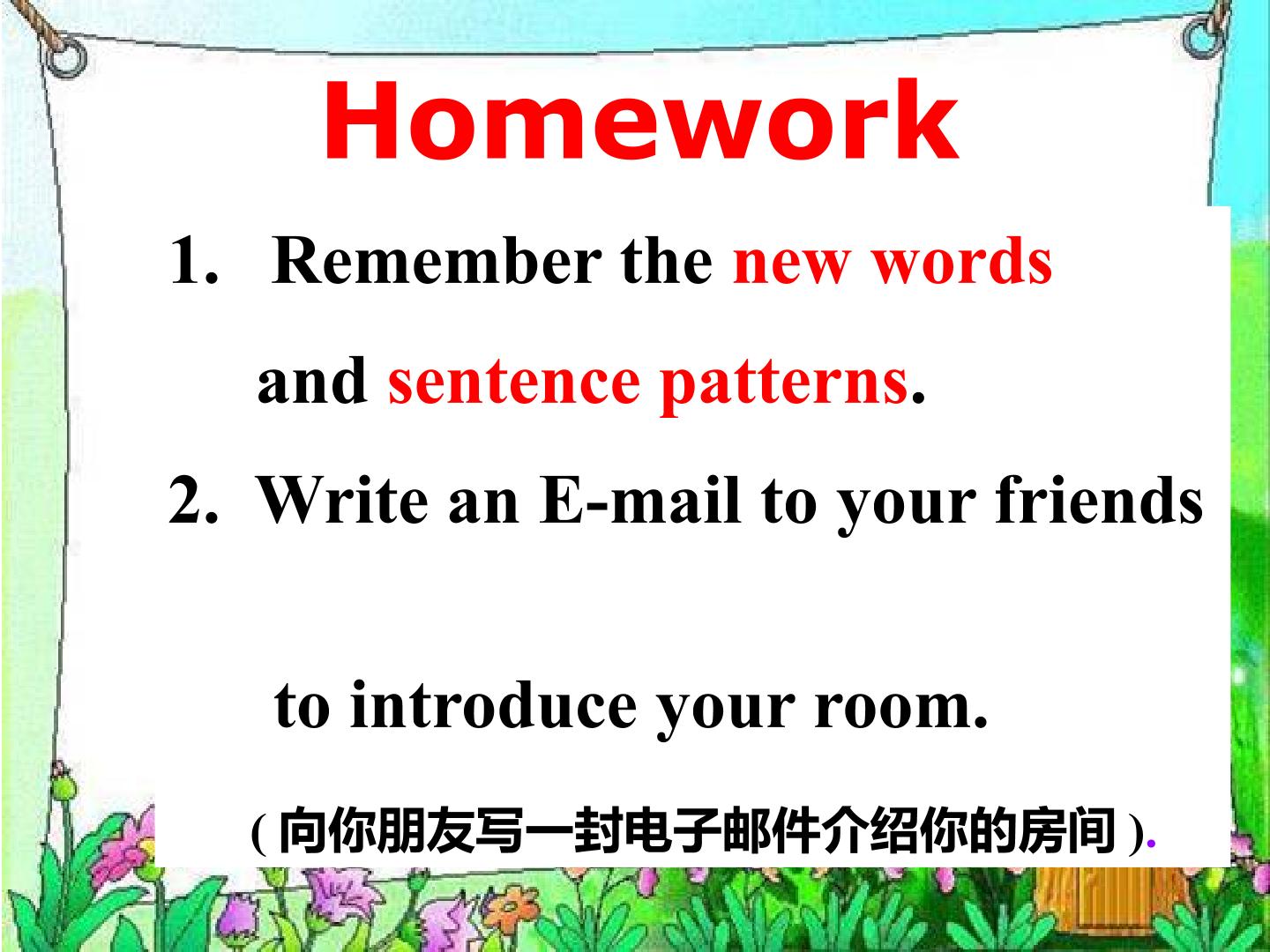 Homework

1. Remember the new words and sentence patterns.

2. Write an E-mail to your friends to introduce your room.

(向你朋友写一封电子邮件介绍你的房间).